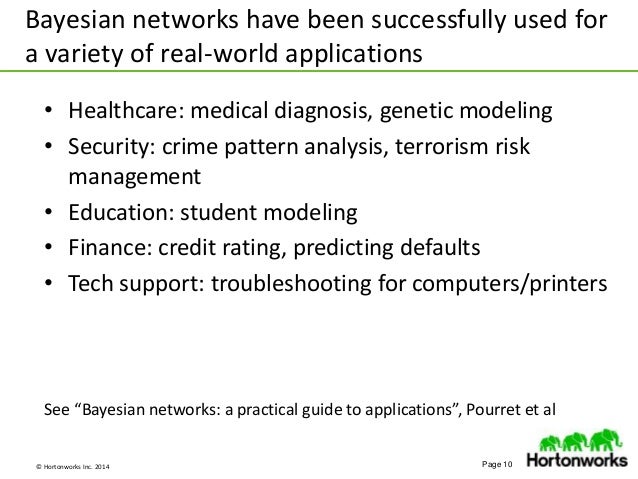 Bayesian networks have been successfully used for a variety of real-world applications

• Healthcare: medical diagnosis, genetic modeling
• Security: crime pattern analysis, terrorism risk management
• Education: student modeling
• Finance: credit rating, predicting defaults
• Tech support: troubleshooting for computers/printers

See "Bayesian networks: a practical guide to applications", Pourret et al

© Hortonworks Inc. 2014

Page 10

Hortonworks